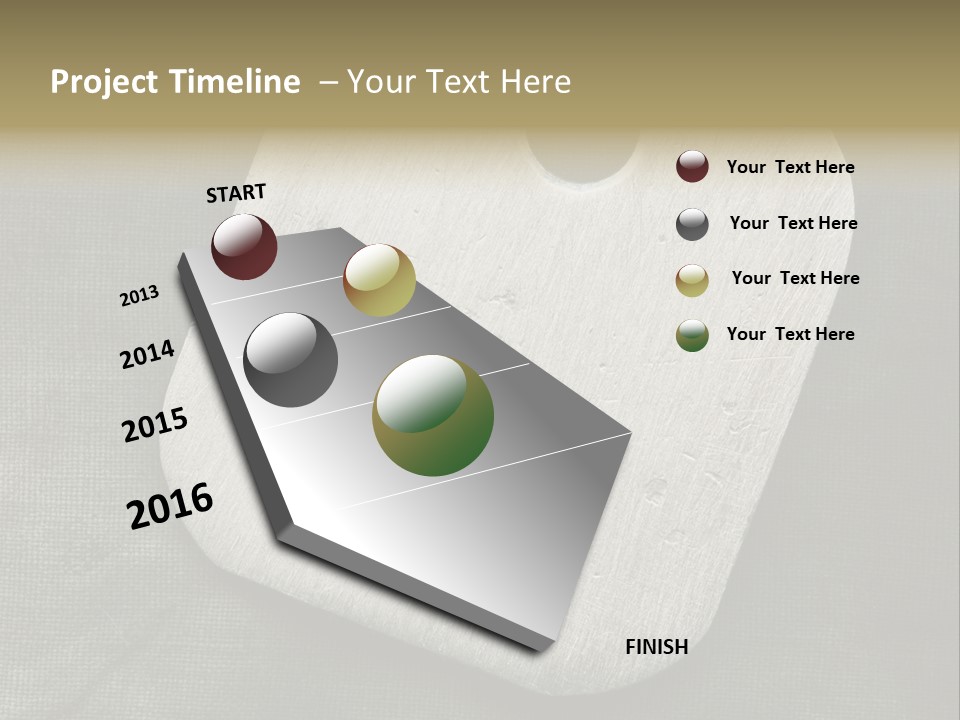 Project Timeline – Your Text Here

START

2013

2014

2015

2016

FINISH

Your Text Here

Your Text Here

Your Text Here

Your Text Here